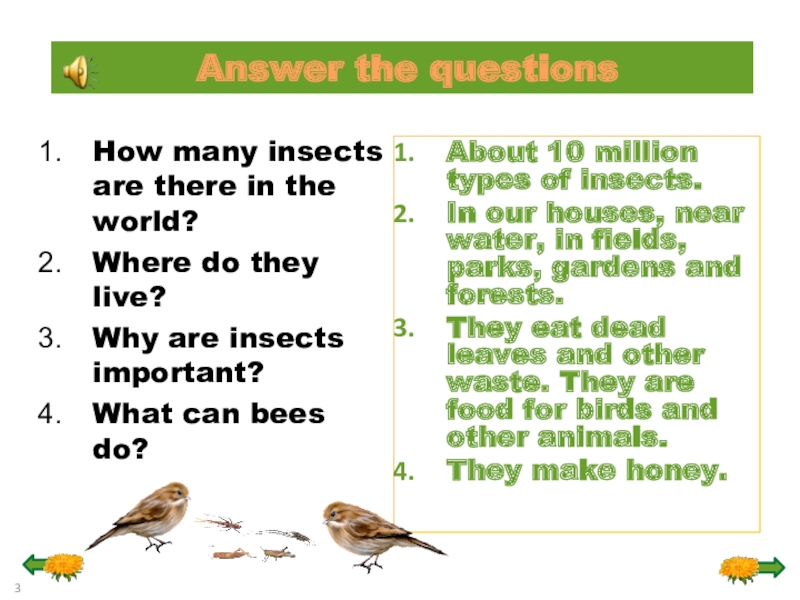 Answer the questions

1. How many insects are there in the world?
2. Where do they live?
3. Why are insects important?
4. What can bees do?

1. About 10 million types of insects.
2. In our houses, near water, in fields, parks, gardens and forests.
3. They eat dead leaves and other waste. They are food for birds and other animals.
4. They make honey.

3